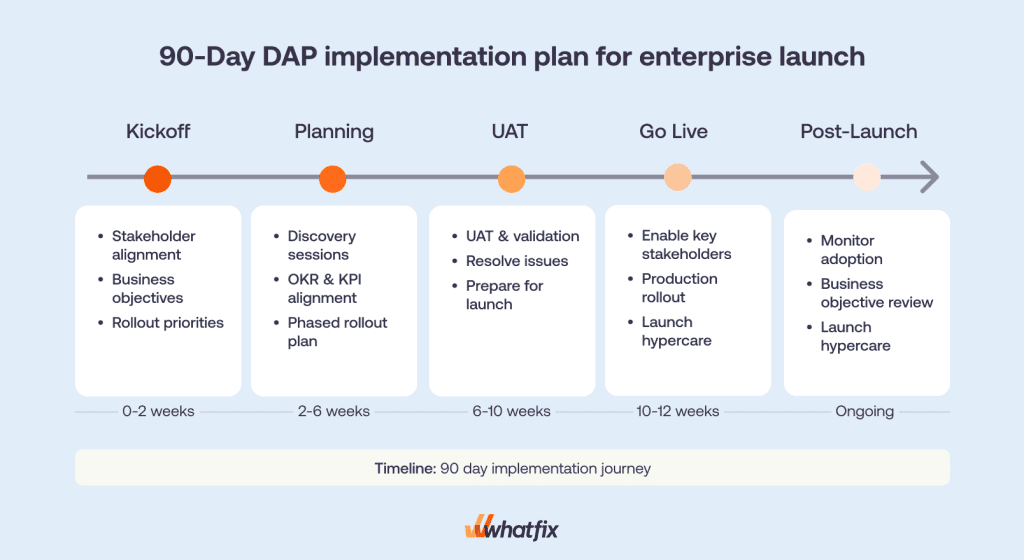 90-Day DAP implementation plan for enterprise launch

Kickoff

- Stakeholder alignment
- Business objectives
- Rollout priorities

0-2 weeks

Planning

- Discovery sessions
- OKR & KPI alignment
- Phased rollout plan

2-6 weeks

UAT

- UAT & validation
- Resolve issues
- Prepare for launch

6-10 weeks

Go Live

- Enable key stakeholders
- Production rollout
- Launch hypercare

10-12 weeks

Post-Launch

- Monitor adoption
- Business objective review
- Launch hypercare

Ongoing

Timeline: 90 day implementation journey

whatfix